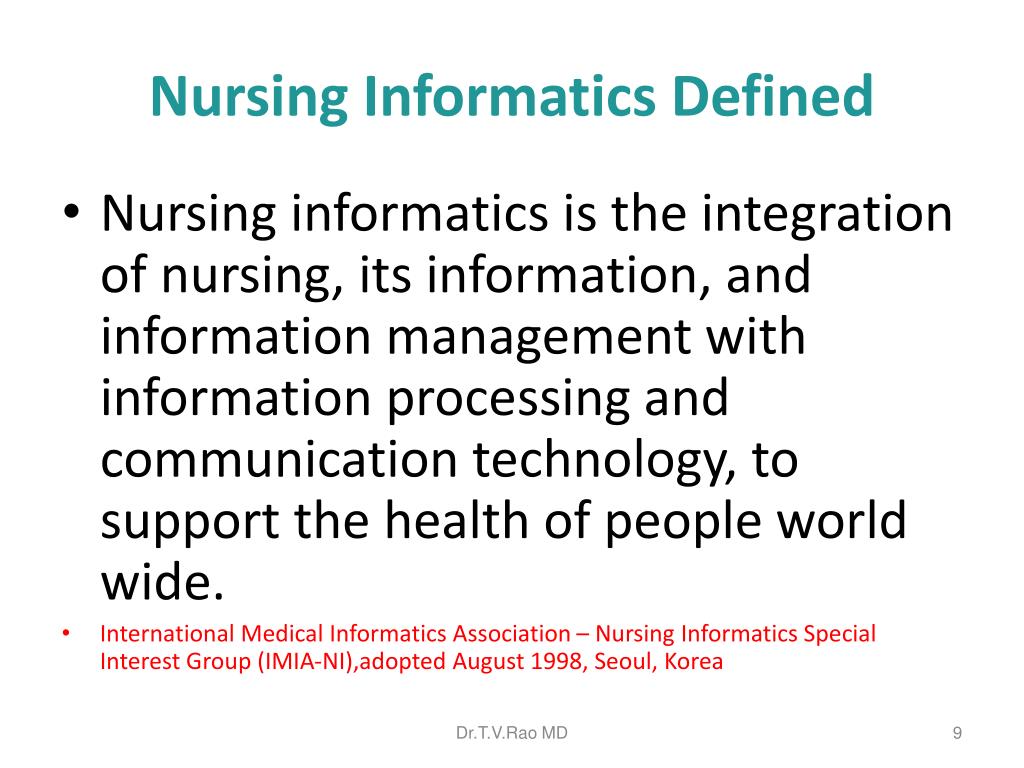 Nursing Informatics Defined

• Nursing informatics is the integration of nursing, its information, and information management with information processing and communication technology, to support the health of people world wide.

• International Medical Informatics Association – Nursing Informatics Special Interest Group (IMIA-NI),adopted August 1998, Seoul, Korea

Dr.T.V.Rao MD

9